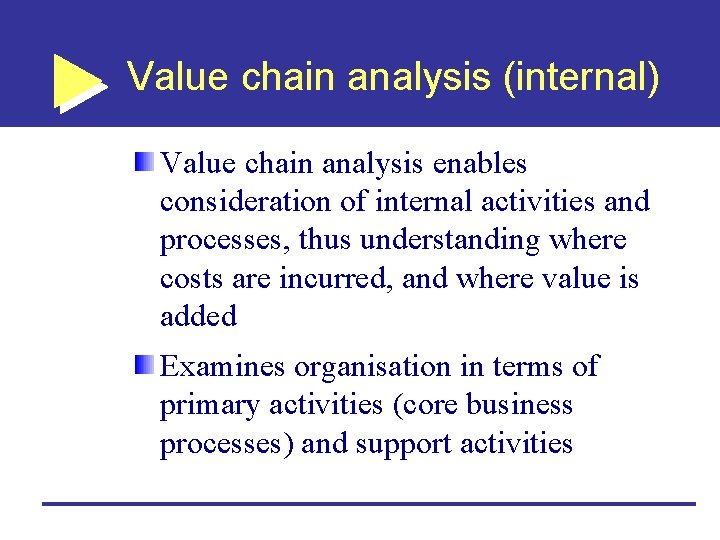 Value chain analysis (internal)

Value chain analysis enables consideration of internal activities and processes, thus understanding where costs are incurred, and where value is added

Examines organisation in terms of primary activities (core business processes) and support activities